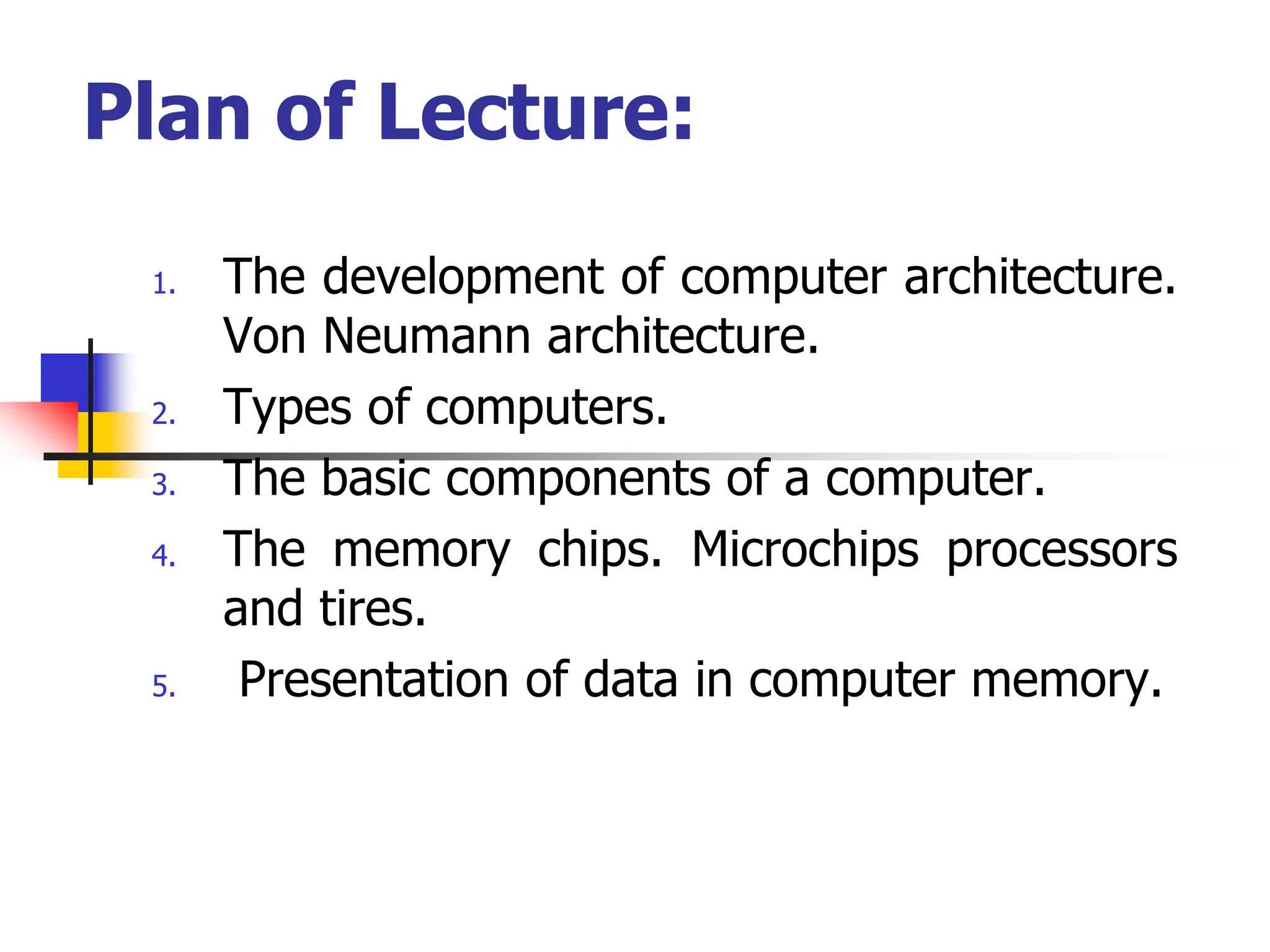 Plan of Lecture:

1. The development of computer architecture. Von Neumann architecture.
2. Types of computers.
3. The basic components of a computer.
4. The memory chips. Microchips processors and tires.
5. Presentation of data in computer memory.